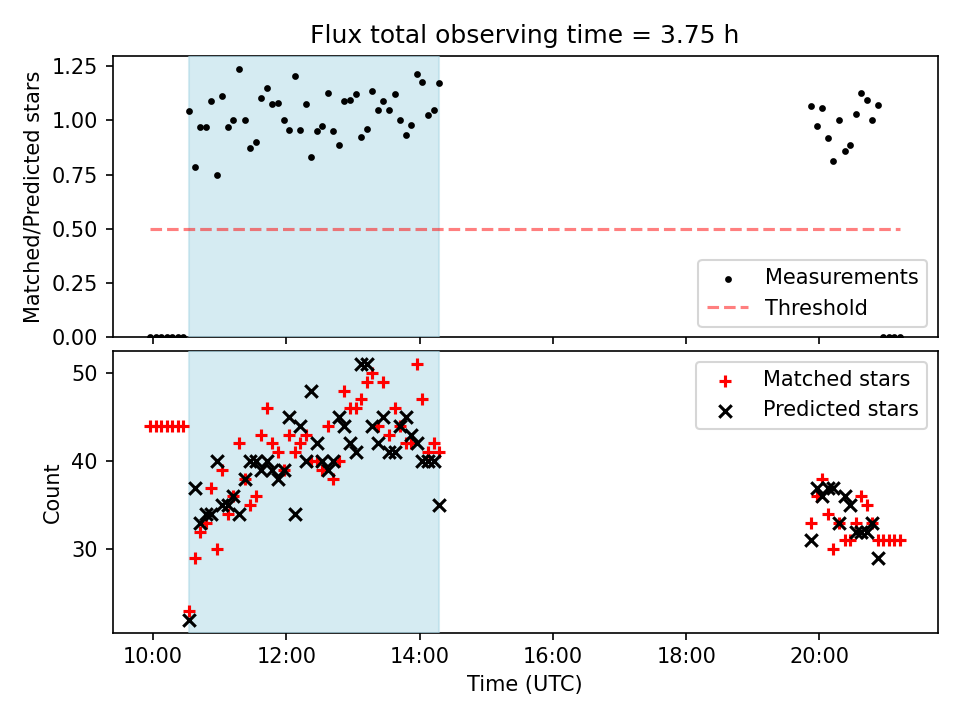 Flux total observing time = 3.75 h

Matched/Predicted stars

1.25
1.00
0.75
0.50
0.25
0.00

Measurements
Threshold

Count

50
40
30

Matched stars
Predicted stars

10:00
12:00
14:00
16:00
18:00
20:00

Time (UTC)